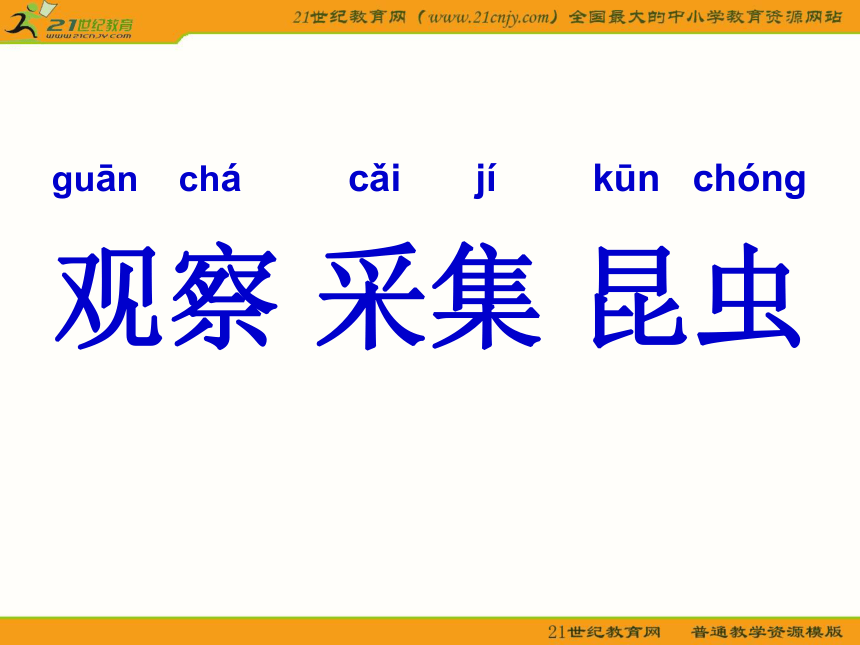 21世纪教育
www.21cnjy.com

21世纪教育网（www.21cnjy.com）全国最大的中小学教育资源网站

guān chá cǎi jí kūn chóng

观察 采集 昆虫

21世纪教育网 普通教学资源模版